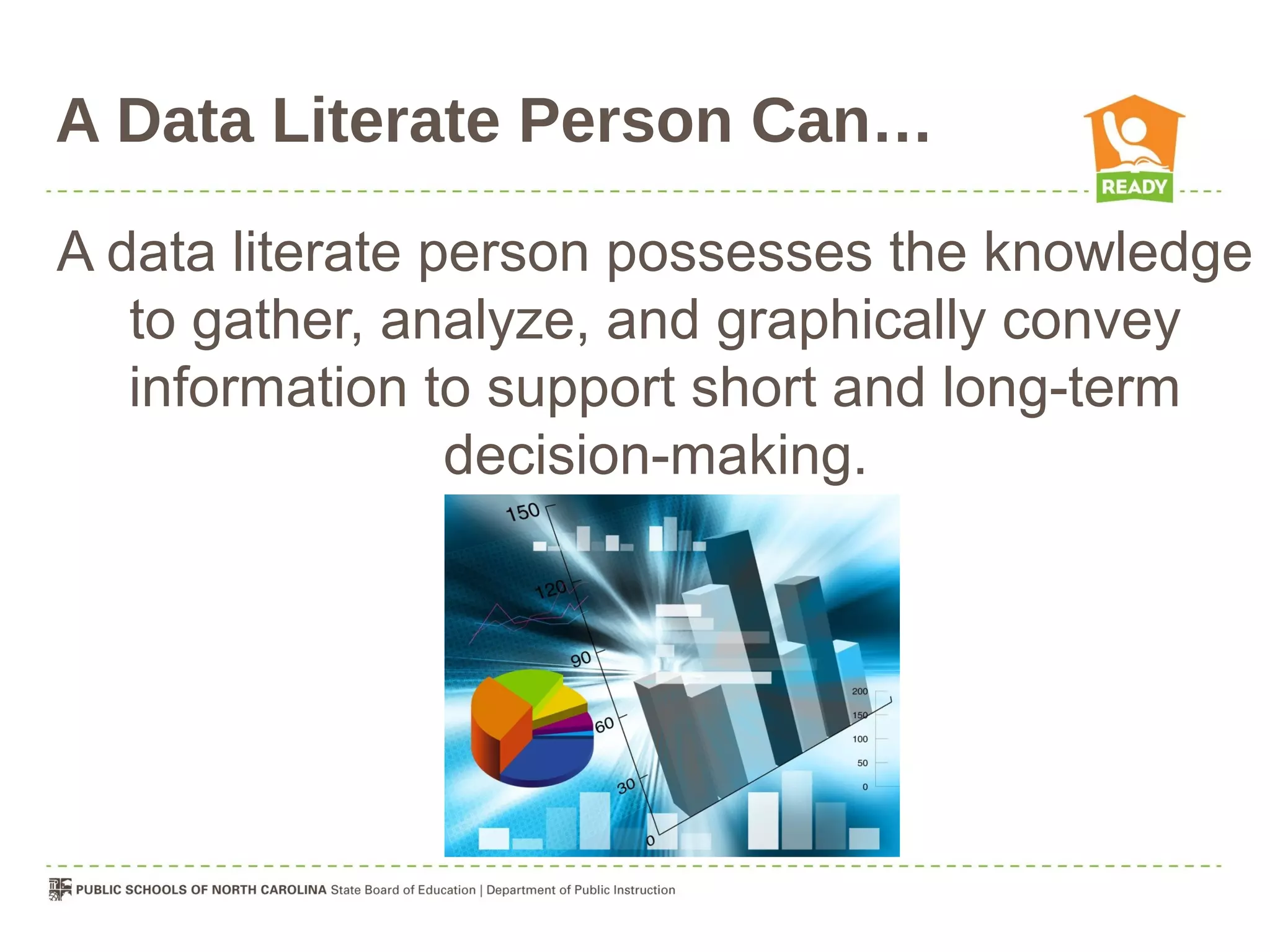 A Data Literate Person Can…

READY

A data literate person possesses the knowledge to gather, analyze, and graphically convey information to support short and long-term decision-making.

150
120
90
60
30
0

200
150
100
50
0

PUBLIC SCHOOLS OF NORTH CAROLINA State Board of Education | Department of Public Instruction